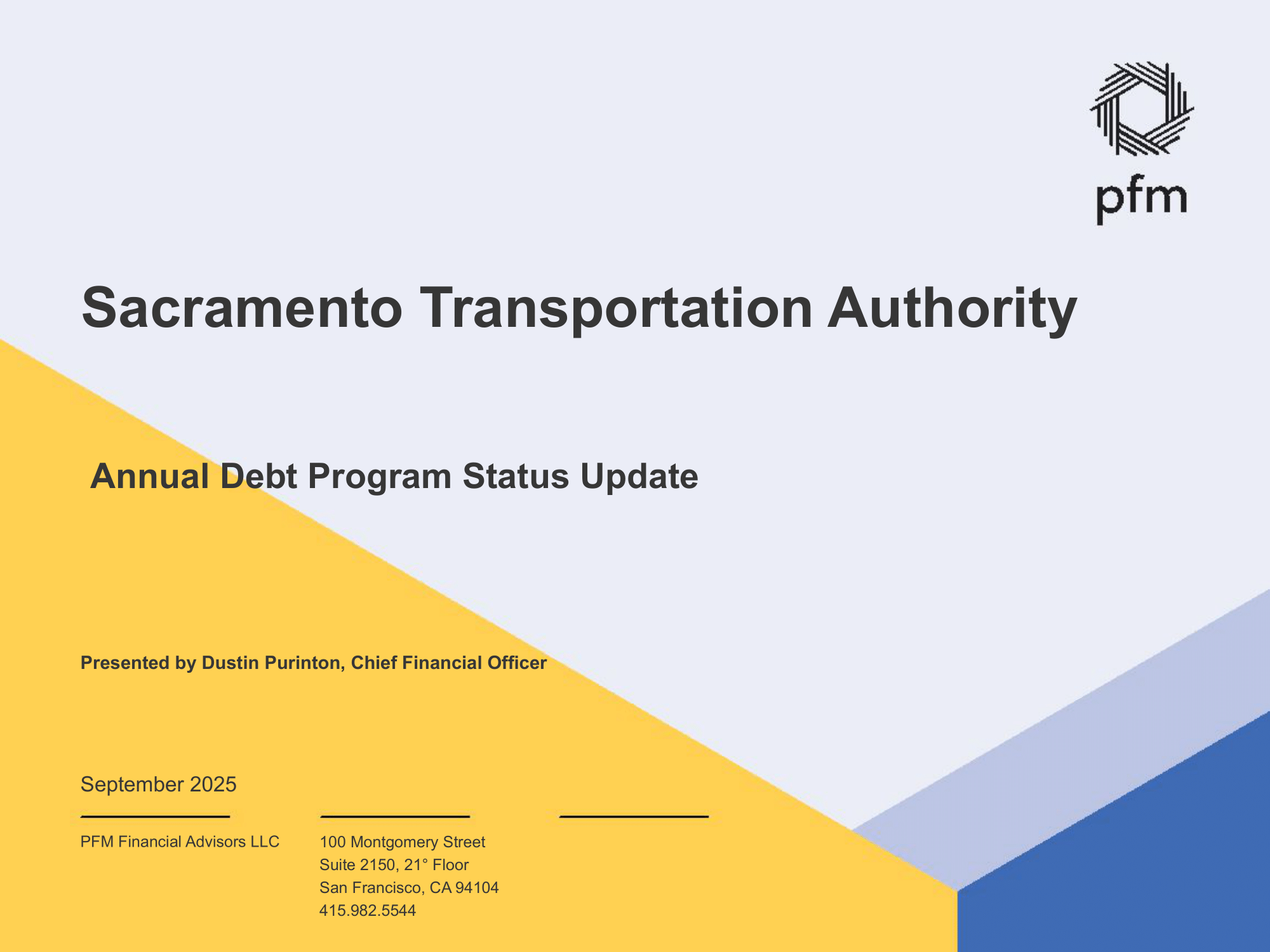 pfm

Sacramento Transportation Authority

Annual Debt Program Status Update

Presented by Dustin Purinton, Chief Financial Officer

September 2025

PFM Financial Advisors LLC

100 Montgomery Street
Suite 2150, 21° Floor
San Francisco, CA 94104
415.982.5544